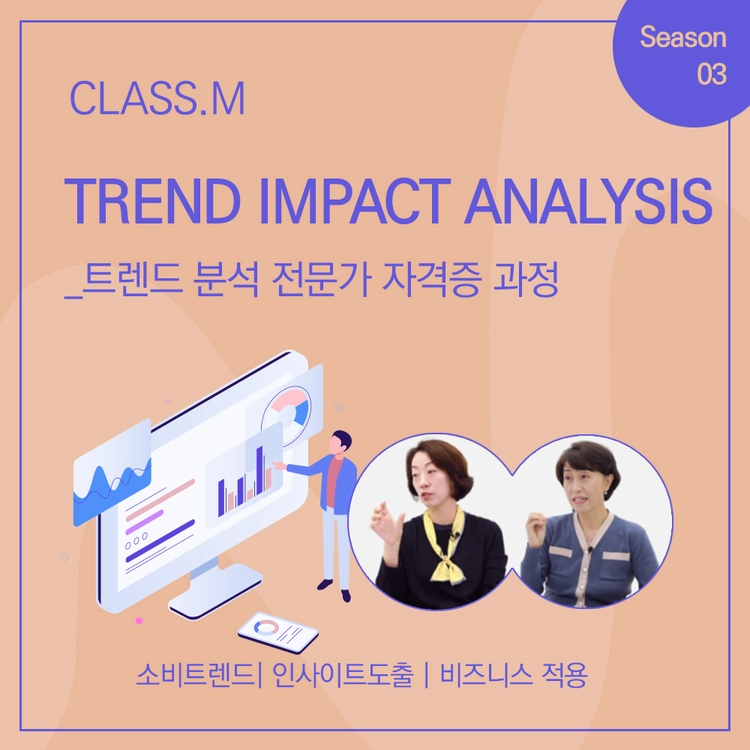 Season 03

CLASS.M

TREND IMPACT ANALYSIS

_트렌드 분석 전문가 자격증 과정

소비트렌드| 인사이트도출 | 비즈니스 적용